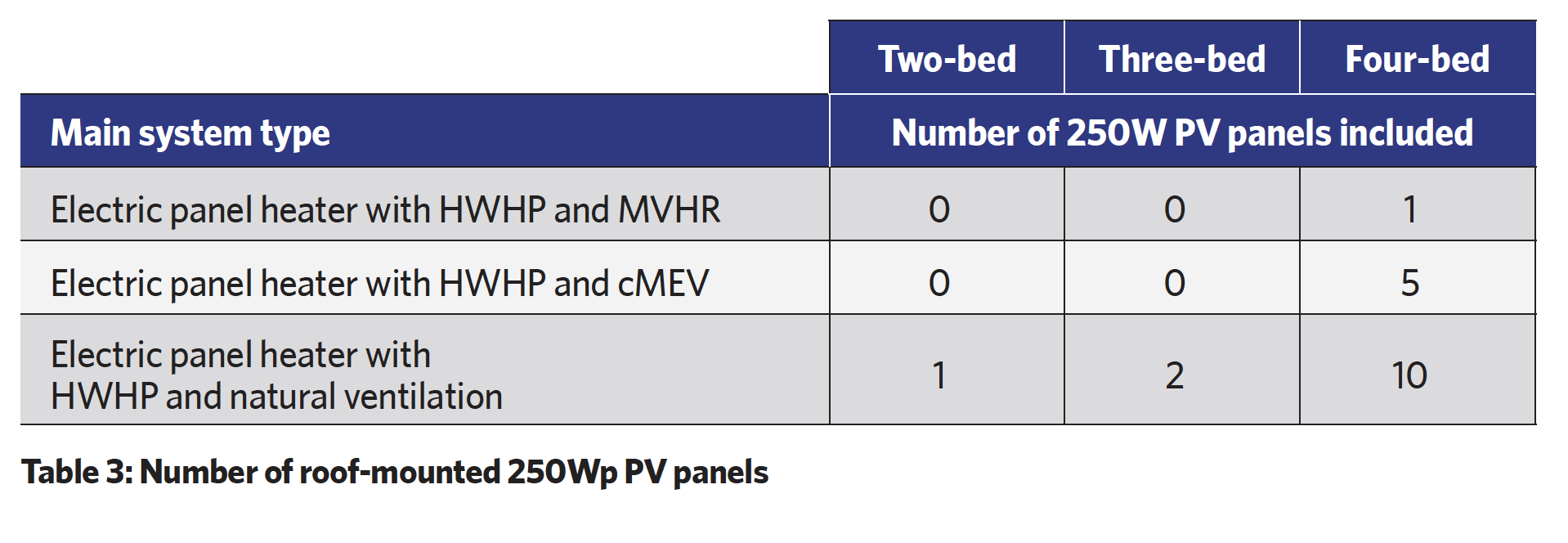 | | Two-bed | Three-bed | Four-bed |
|---|---|---|---|
| Main system type | Number of 250W PV panels included | | |
| Electric panel heater with HWHP and MVHR | 0 | 0 | 1 |
| Electric panel heater with HWHP and cMEV | 0 | 0 | 5 |
| Electric panel heater with HWHP and natural ventilation | 1 | 2 | 10 |

Table 3: Number of roof-mounted 250Wp PV panels